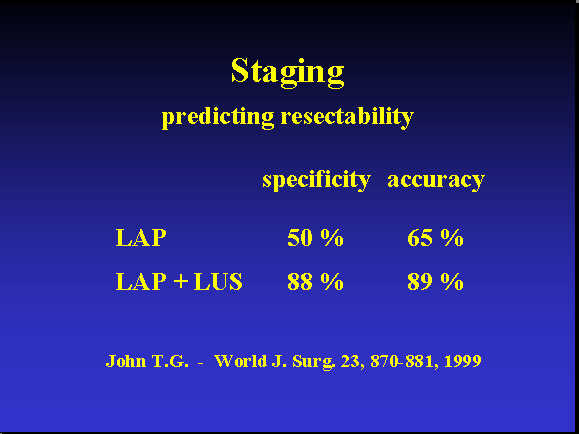 Staging
predicting resectability

|  | specificity | accuracy |
|---|---|---|
| LAP | 50 % | 65 % |
| LAP + LUS | 88 % | 89 % |

John T.G. - World J. Surg. 23, 870-881, 1999